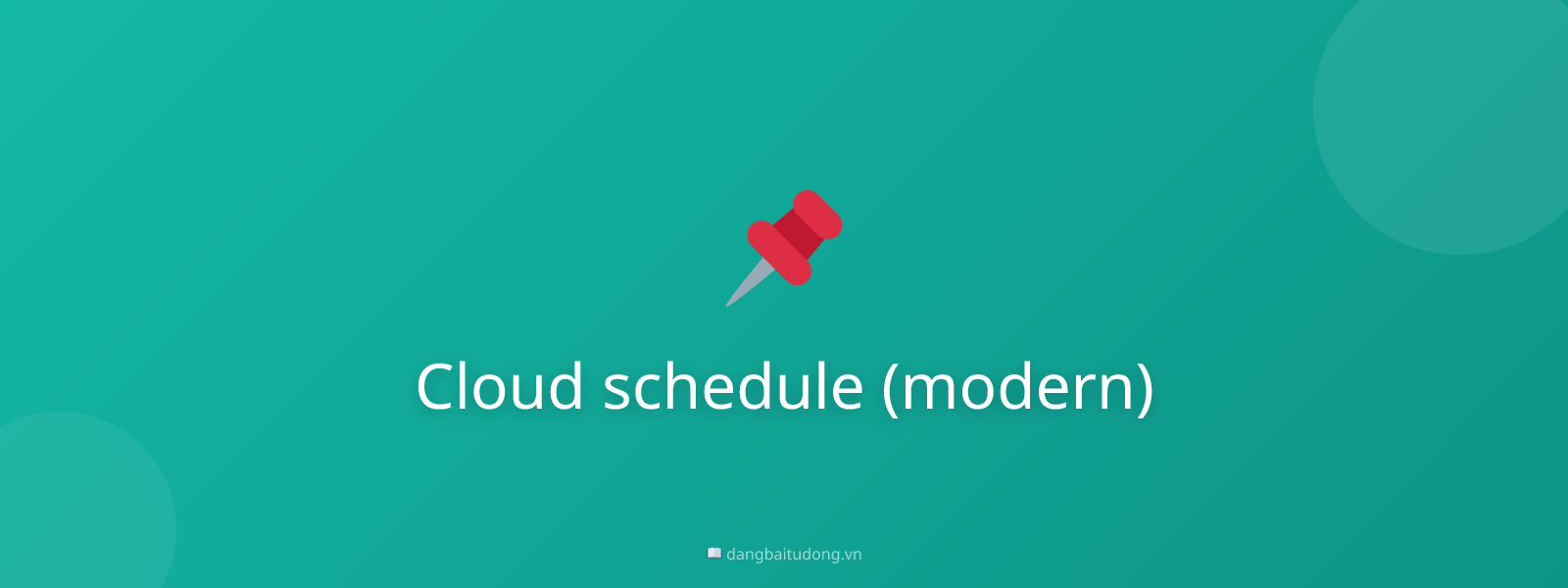 Cloud schedule (modern)

dangbaitudong.vn